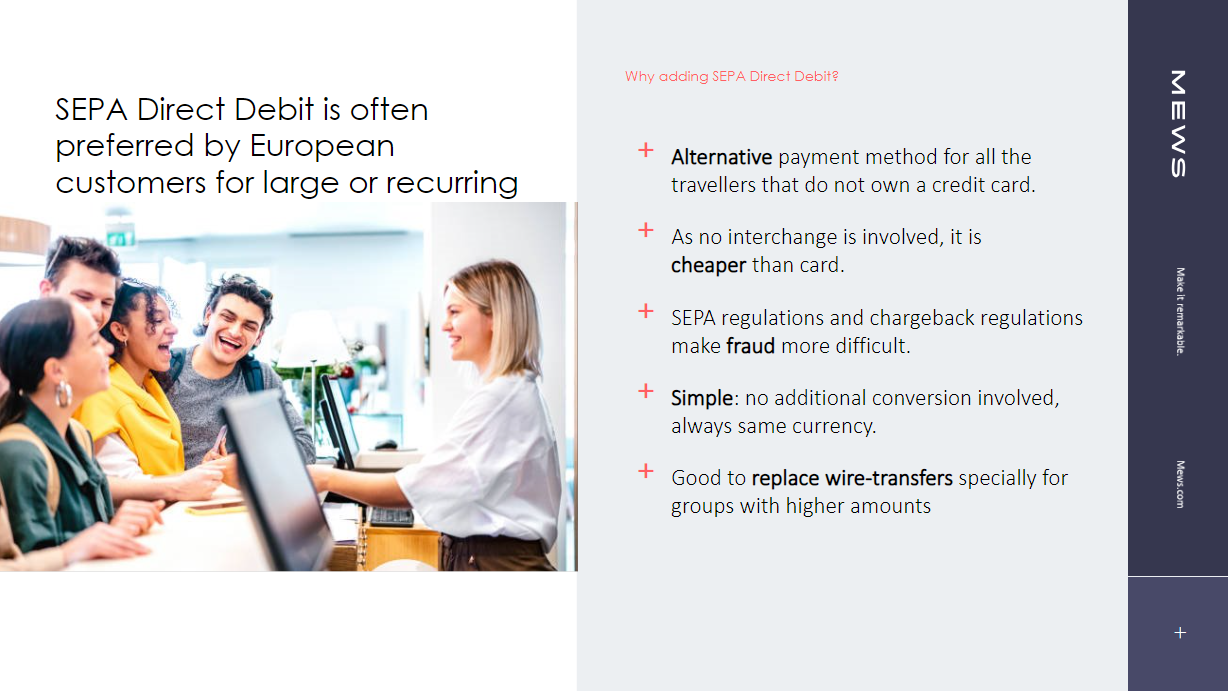 SEPA Direct Debit is often preferred by European customers for large or recurring

Why adding SEPA Direct Debit?

+ Alternative payment method for all the travellers that do not own a credit card.

+ As no interchange is involved, it is cheaper than card.

+ SEPA regulations and chargeback regulations make fraud more difficult.

+ Simple: no additional conversion involved, always same currency.

+ Good to replace wire-transfers specially for groups with higher amounts

MEWS

Make it remarkable.

Mews.com

+